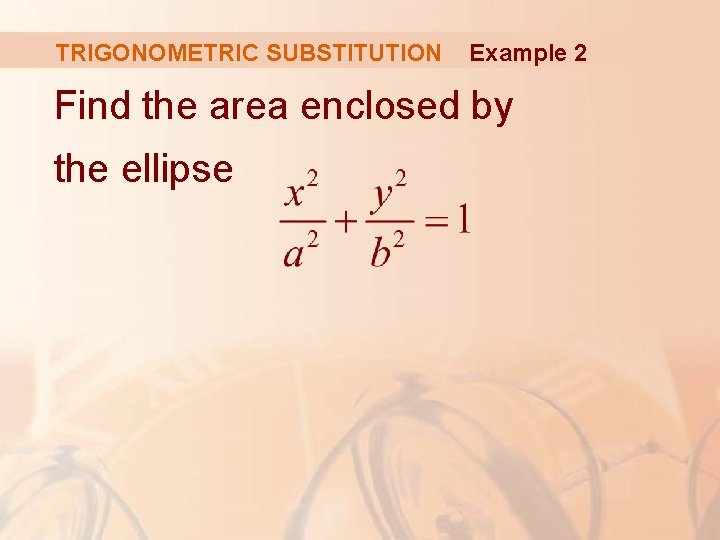 TRIGONOMETRIC SUBSTITUTION Example 2

Find the area enclosed by the ellipse $\frac{x^2}{a^2}+\frac{y^2}{b^2}=1$